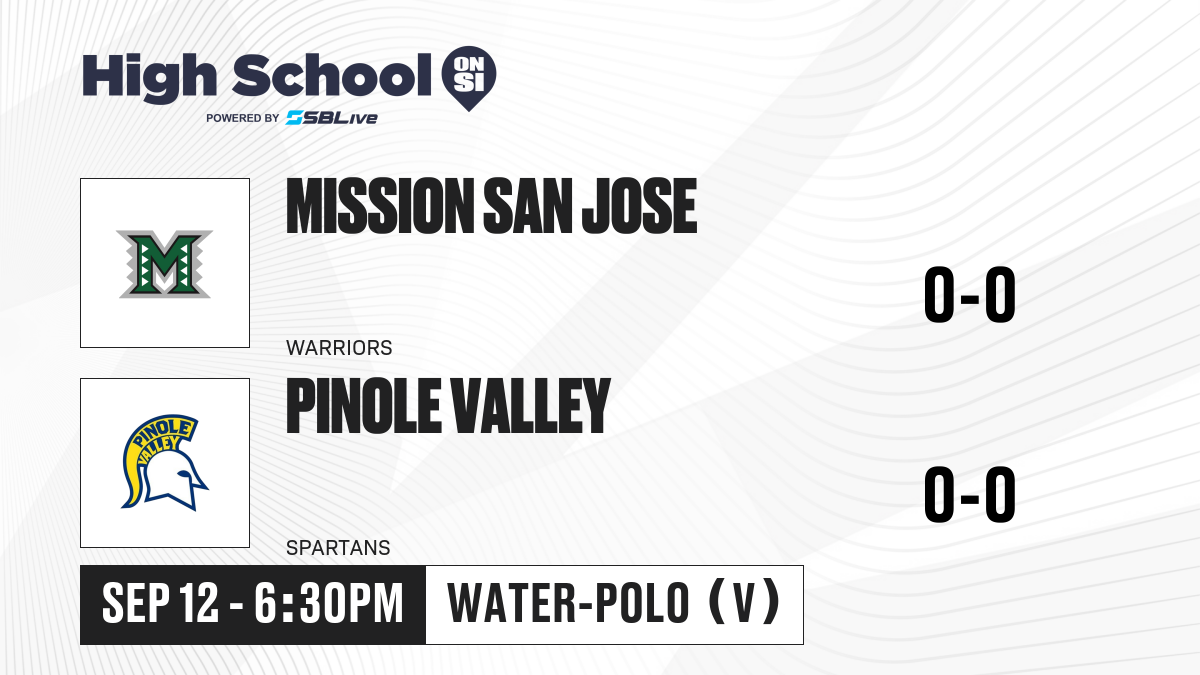 High School ON SI
POWERED BY SBLive

M

MISSION SAN JOSE

0-0

WARRIORS

PINOLE VALLEY

PINOLE VALLEY

0-0

SPARTANS

SEP 12 - 6:30PM

WATER-POLO (V)